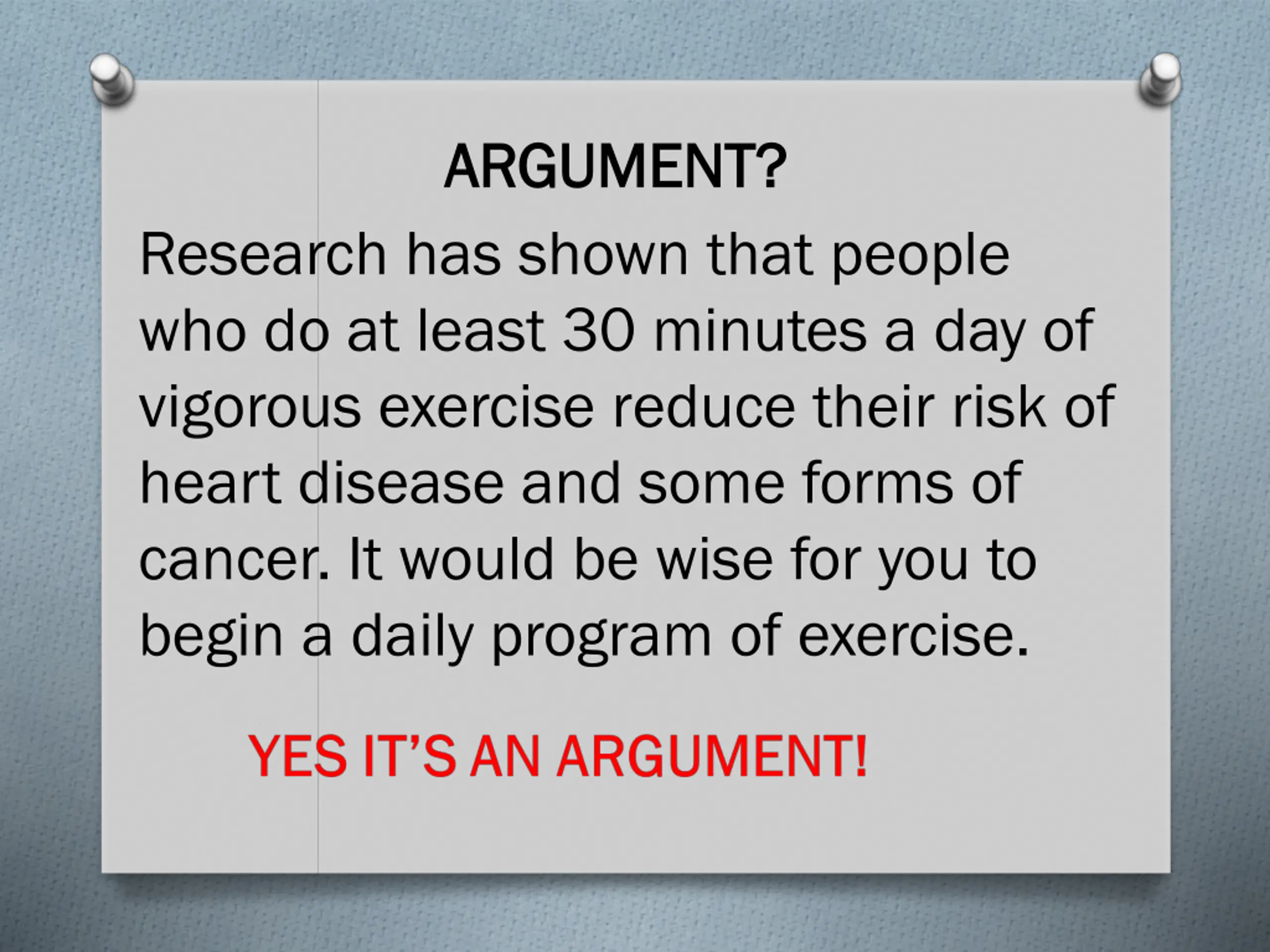 ARGUMENT?

Research has shown that people who do at least 30 minutes a day of vigorous exercise reduce their risk of heart disease and some forms of cancer. It would be wise for you to begin a daily program of exercise.

YES IT'S AN ARGUMENT!